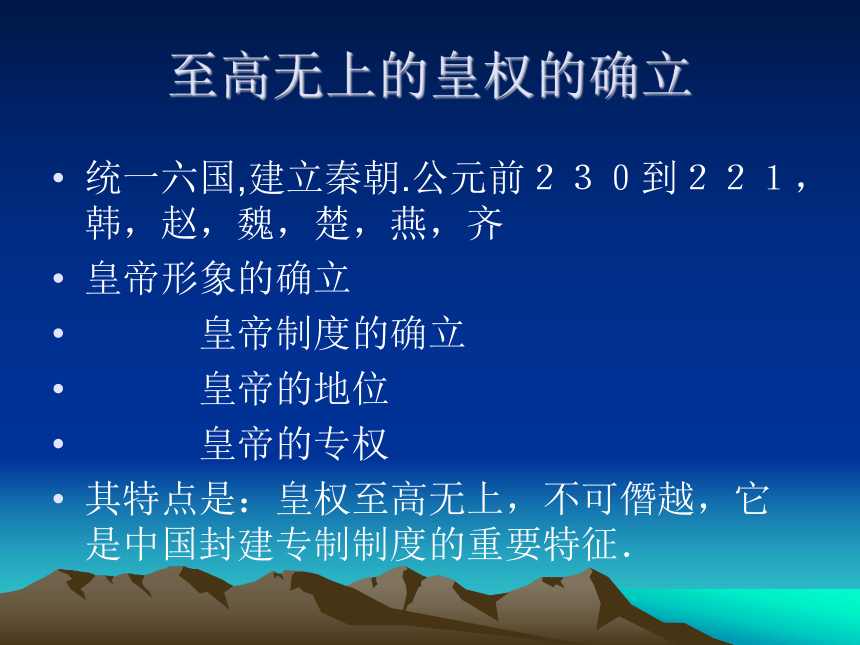 至高无上的皇权的确立

• 统一六国,建立秦朝.公元前２３０到２２１，韩，赵，魏，楚，燕，齐
• 皇帝形象的确立
• 皇帝制度的确立
• 皇帝的地位
• 皇帝的专权
• 其特点是：皇权至高无上，不可僭越，它是中国封建专制制度的重要特征.